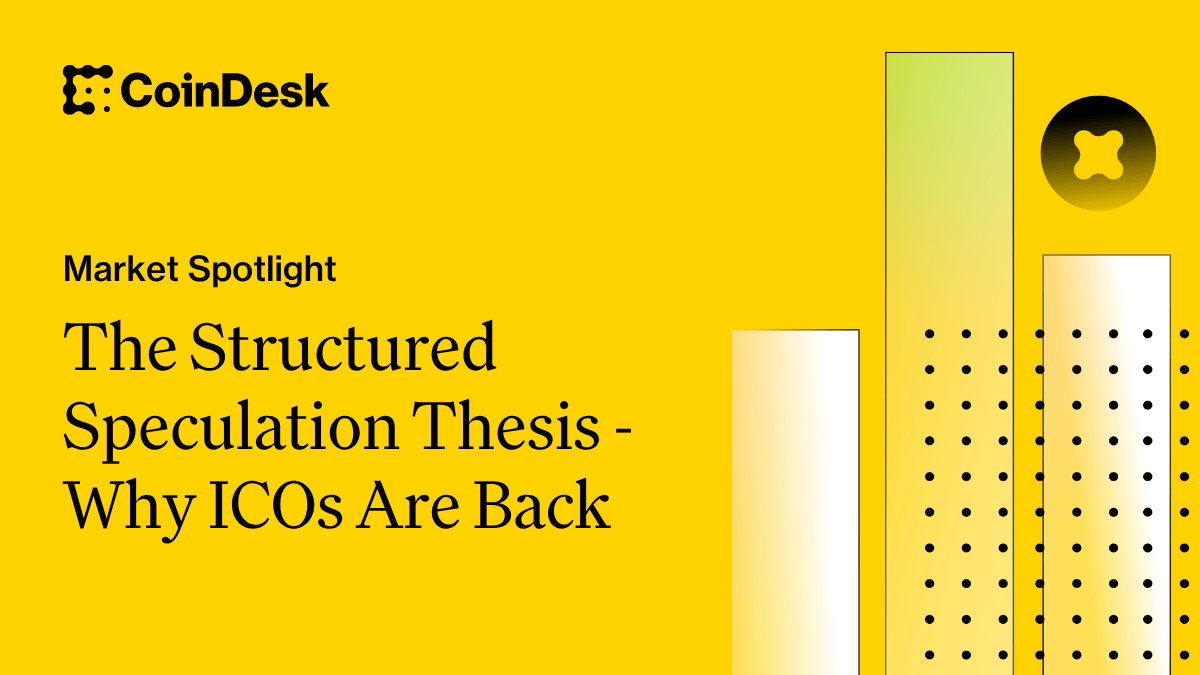 CoinDesk

Market Spotlight

The Structured Speculation Thesis - Why ICOs Are Back